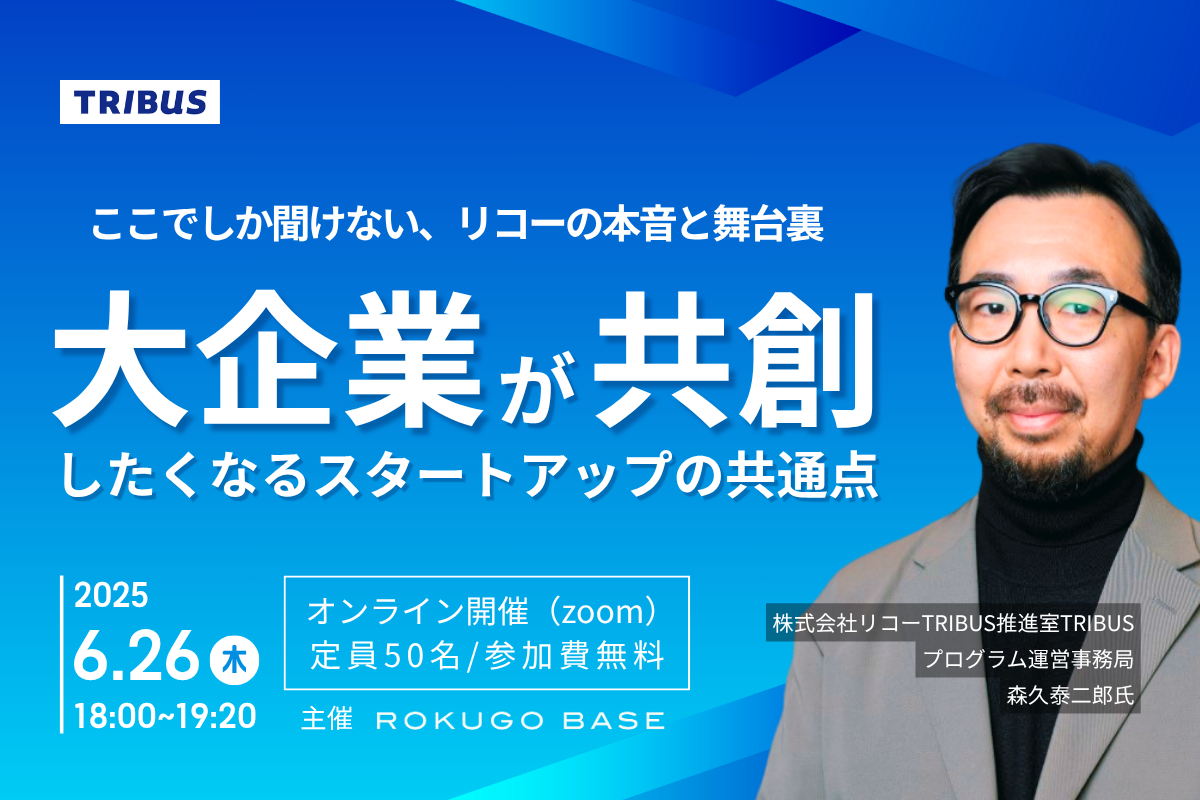 TRIBUS

ここでしか聞けない、リコーの本音と舞台裏

大企業が共創

したくなるスタートアップの共通点

2025
6.26 木
18:00~19:20

オンライン開催（zoom）
定員50名/参加費無料

主催 ROKUGO BASE

株式会社リコーTRIBUS推進室TRIBUS
プログラム運営事務局
森久泰二郎氏